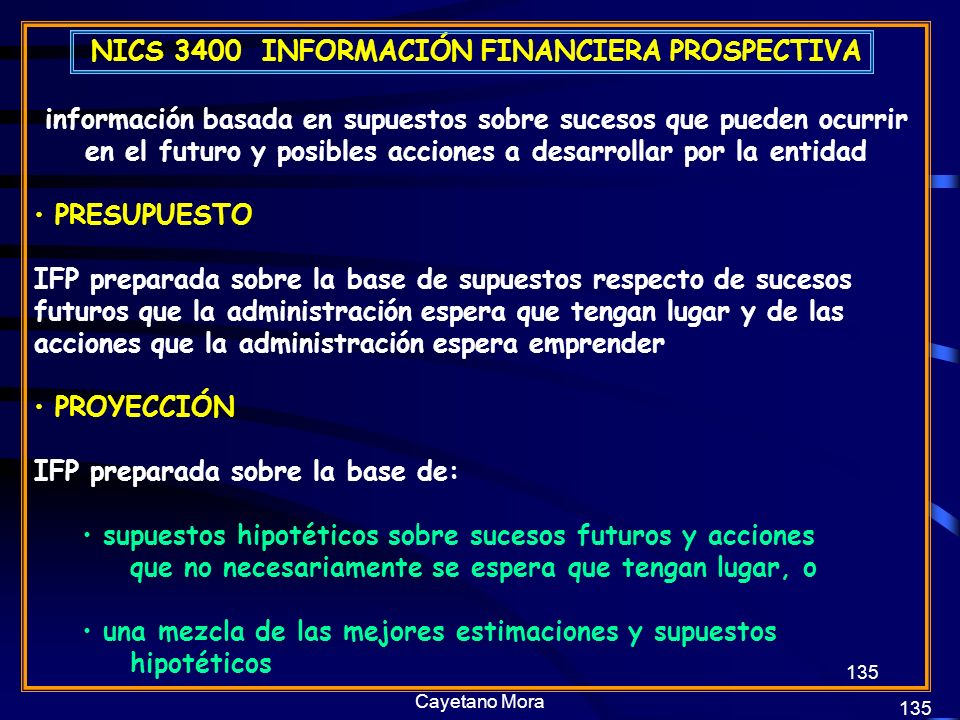 NICS 3400 INFORMACIÓN FINANCIERA PROSPECTIVA

información basada en supuestos sobre sucesos que pueden ocurrir en el futuro y posibles acciones a desarrollar por la entidad

• PRESUPUESTO

IFP preparada sobre la base de supuestos respecto de sucesos futuros que la administración espera que tengan lugar y de las acciones que la administración espera emprender

• PROYECCIÓN

IFP preparada sobre la base de:

• supuestos hipotéticos sobre sucesos futuros y acciones que no necesariamente se espera que tengan lugar, o

• una mezcla de las mejores estimaciones y supuestos hipotéticos

135

Cayetano Mora

135